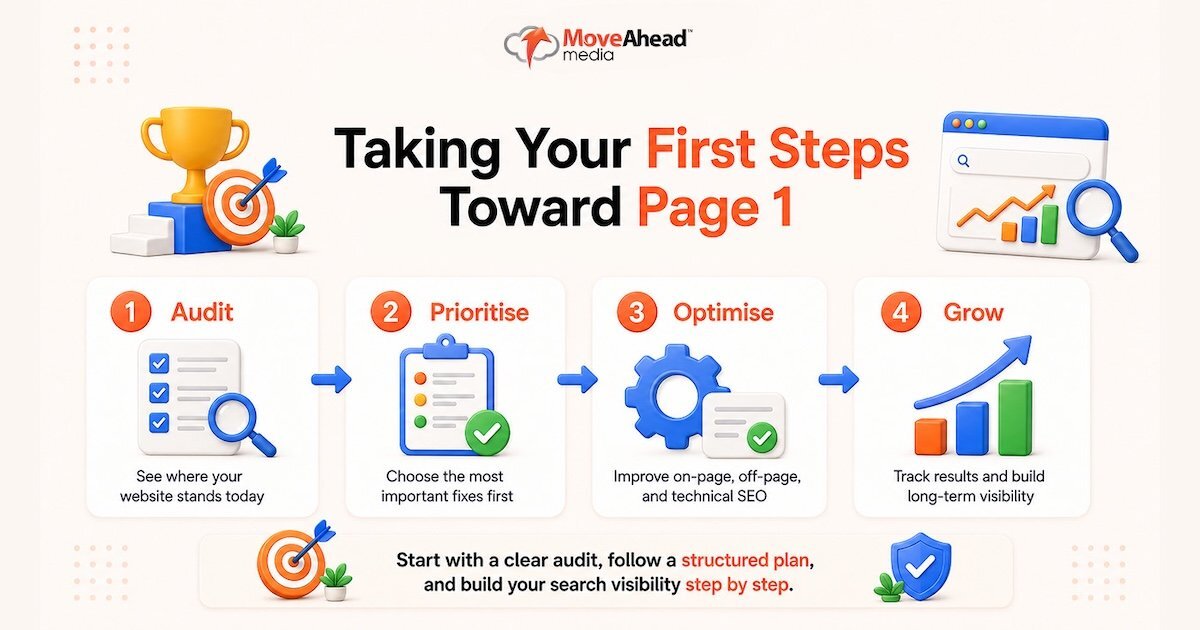 MoveAhead™ media

Taking Your First Steps Toward Page 1

1 Audit

See where your website stands today

2 Prioritise

Choose the most important fixes first

3 Optimise

Improve on-page, off-page, and technical SEO

4 Grow

Track results and build long-term visibility

Start with a clear audit, follow a structured plan, and build your search visibility step by step.